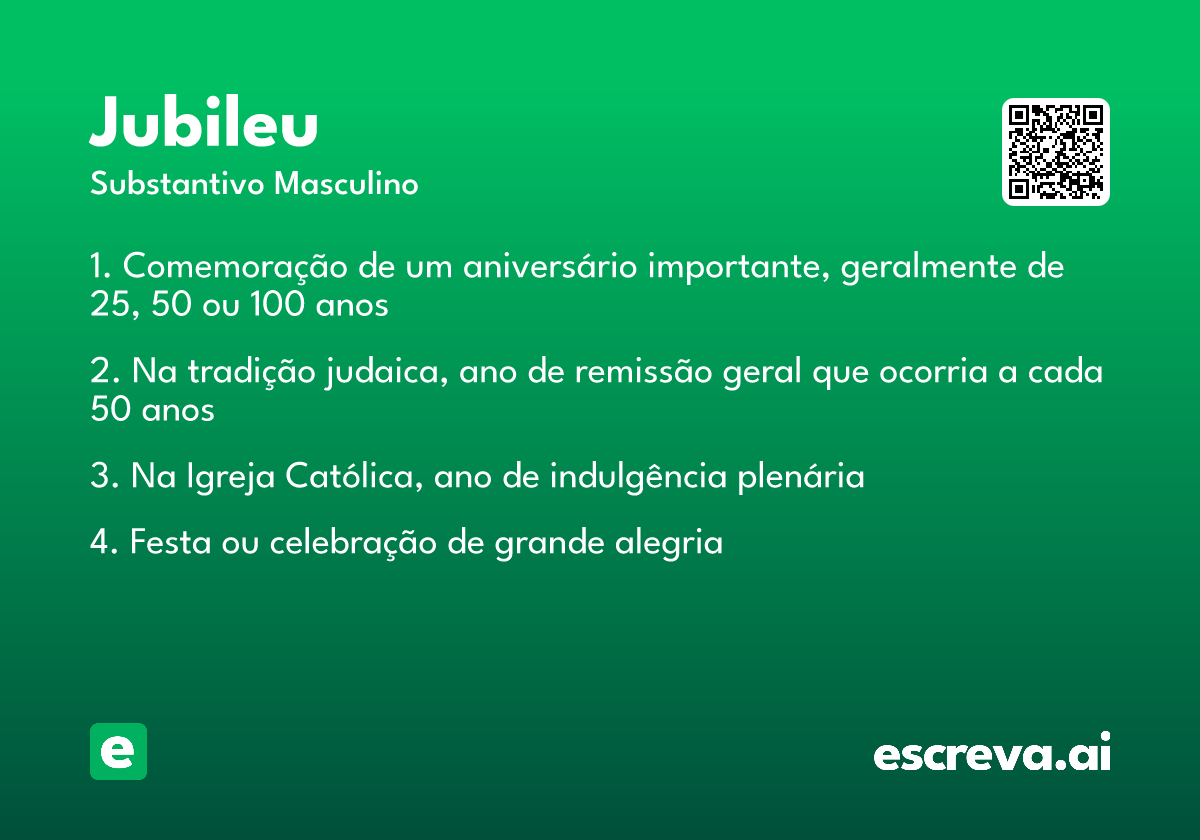 Jubileu
Substantivo Masculino

1. Comemoração de um aniversário importante, geralmente de 25, 50 ou 100 anos

2. Na tradição judaica, ano de remissão geral que ocorria a cada 50 anos

3. Na Igreja Católica, ano de indulgência plenária

4. Festa ou celebração de grande alegria

e

escreva.ai